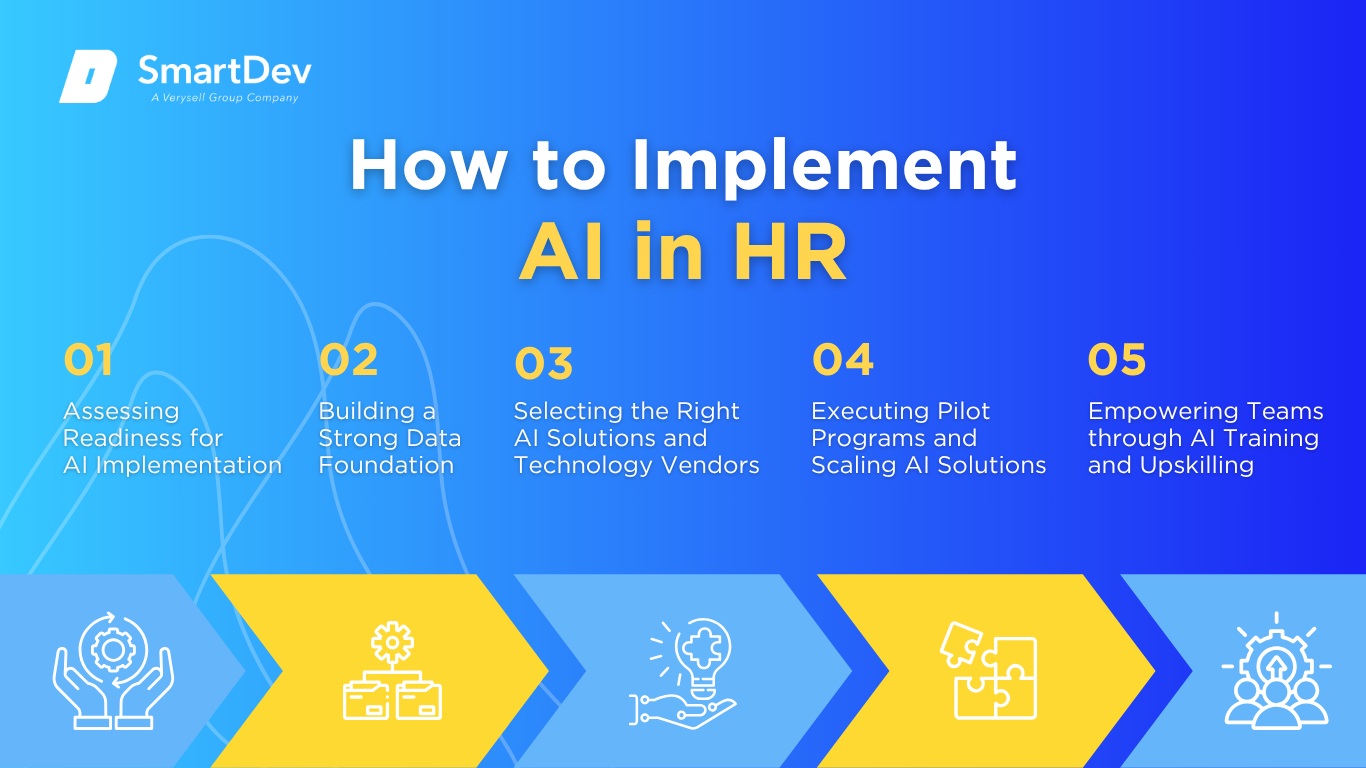 SmartDev
A Verysell Group Company

How to Implement
AI in HR

01
Assessing Readiness for AI Implementation

02
Building a Strong Data Foundation

03
Selecting the Right AI Solutions and Technology Vendors

04
Executing Pilot Programs and Scaling AI Solutions

05
Empowering Teams through AI Training and Upskilling